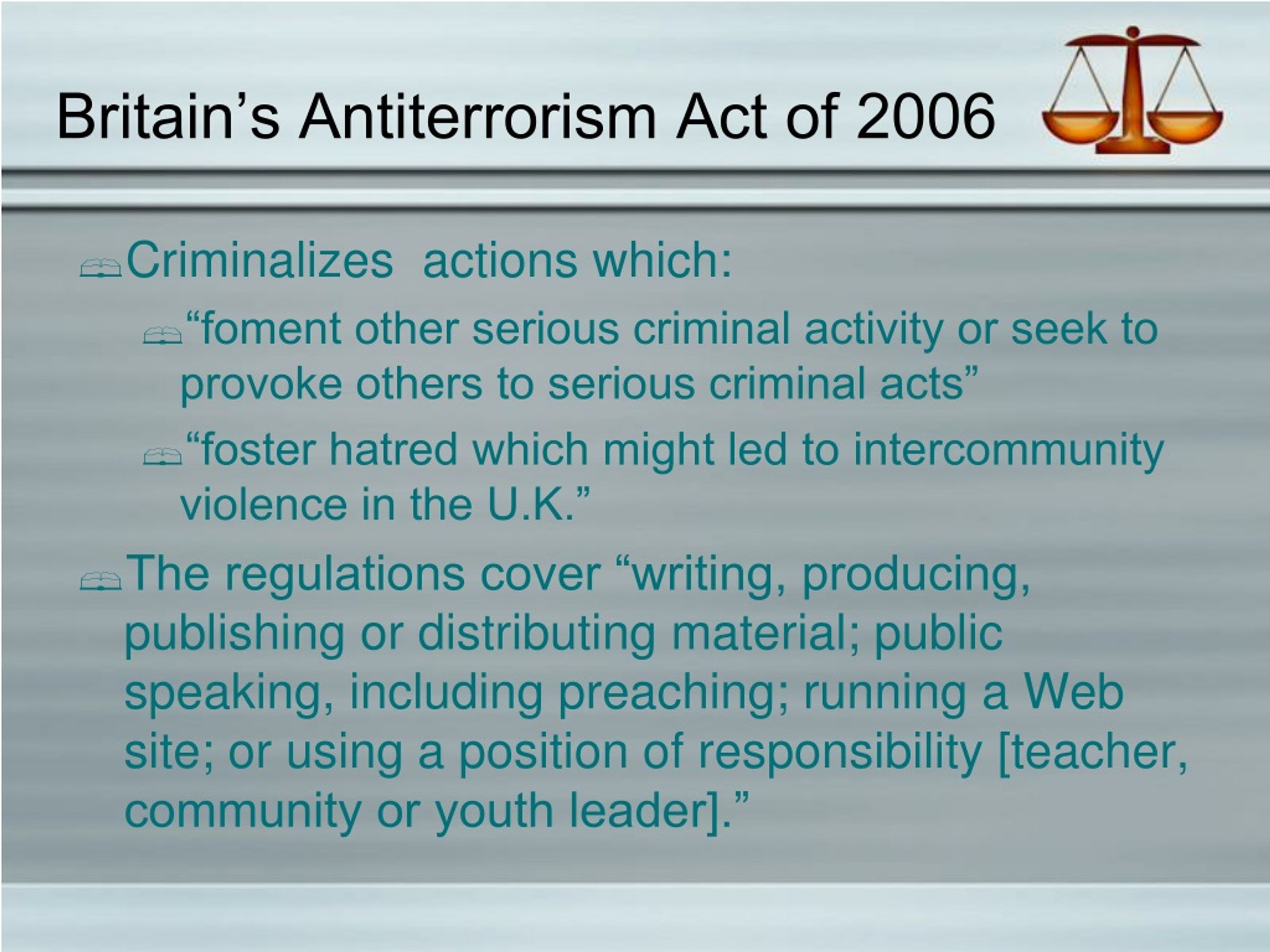 Britain’s Antiterrorism Act of 2006

Criminalizes  actions which:

“foment other serious criminal activity or seek to provoke others to serious criminal acts”

“foster hatred which might led to intercommunity violence in the U.K.”

The regulations cover “writing, producing, publishing or distributing material; public speaking, including preaching; running a Web site; or using a position of responsibility [teacher, community or youth leader].”